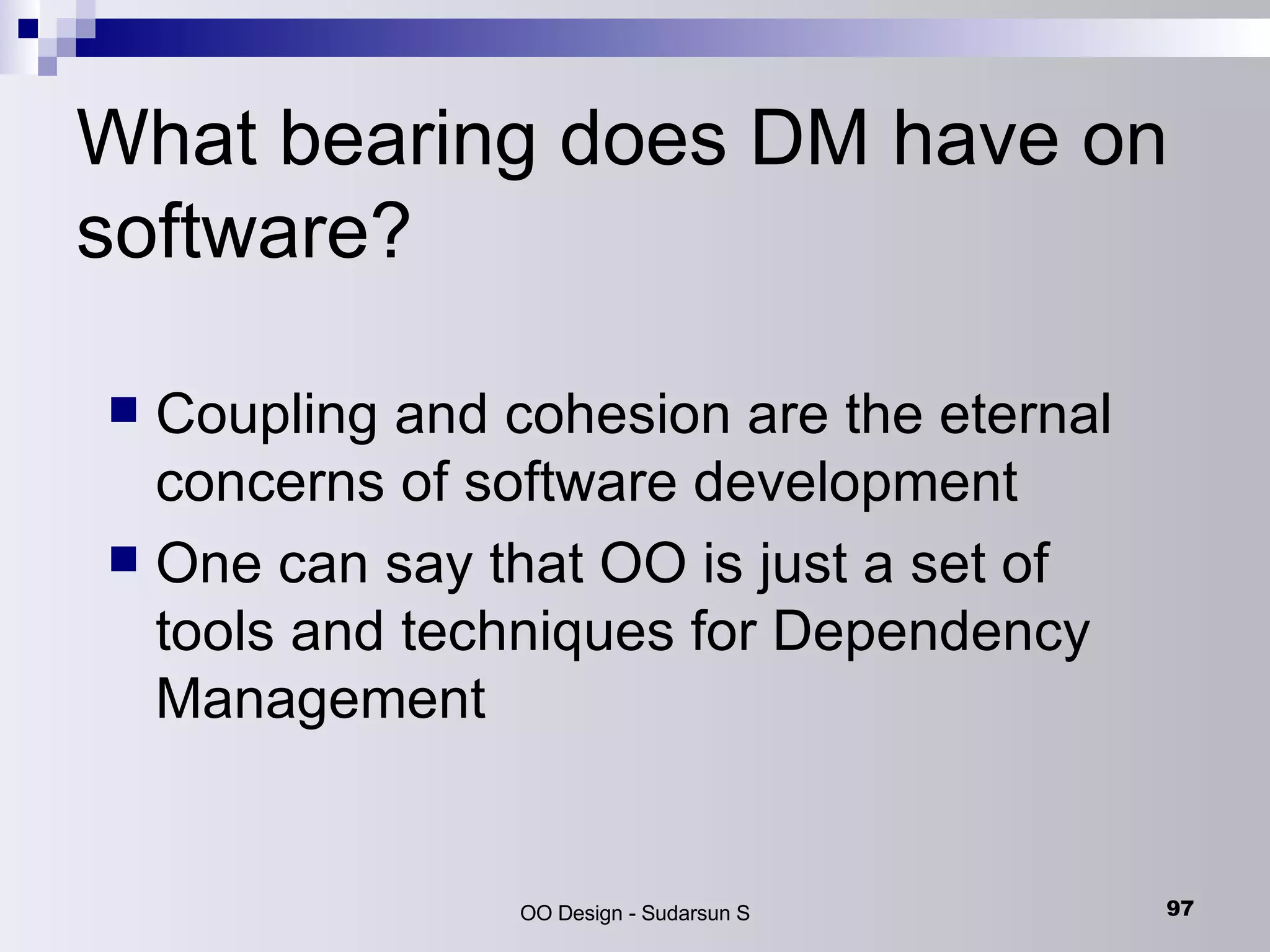 What bearing does DM have on software?

- Coupling and cohesion are the eternal concerns of software development
- One can say that OO is just a set of tools and techniques for Dependency Management

OO Design - Sudarsun S

97